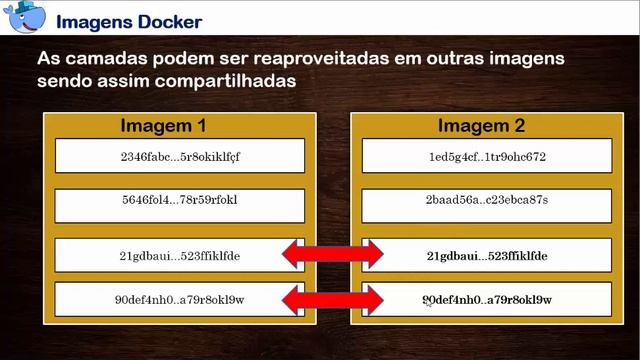 Imagens Docker

As camadas podem ser reaproveitadas em outras imagens sendo assim compartilhadas

Imagem 1

2346fabc...5r8okiklfçf

5646fol4...78r59rfokl

21gdbaui...523ffiklfde

90def4nh0..a79r8okl9w

Imagem 2

1ed5g4cf..1tr9ohc672

2baad56a..c23ebca87s

21gdbaui...523ffiklfde

90def4nh0..a79r8okl9w